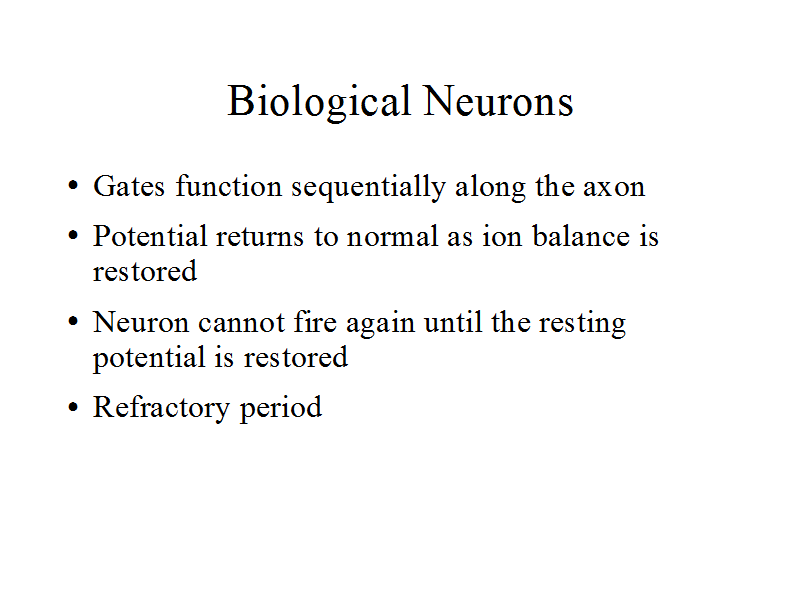 Biological Neurons

• Gates function sequentially along the axon

• Potential returns to normal as ion balance is restored

• Neuron cannot fire again until the resting potential is restored

• Refractory period